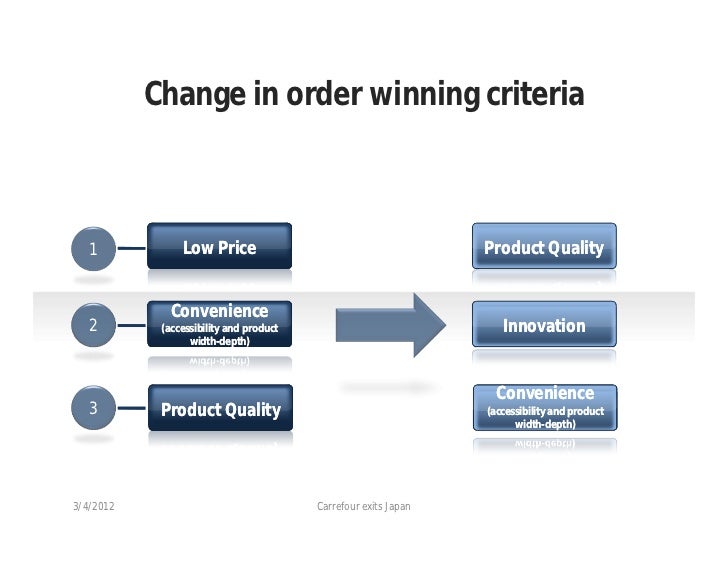 Change in order winning criteria

1

Low Price

2

Convenience
(accessibility and product width-depth)

3

Product Quality

Product Quality

Innovation

Convenience
(accessibility and product width-depth)

3/4/2012

Carrefour exits Japan